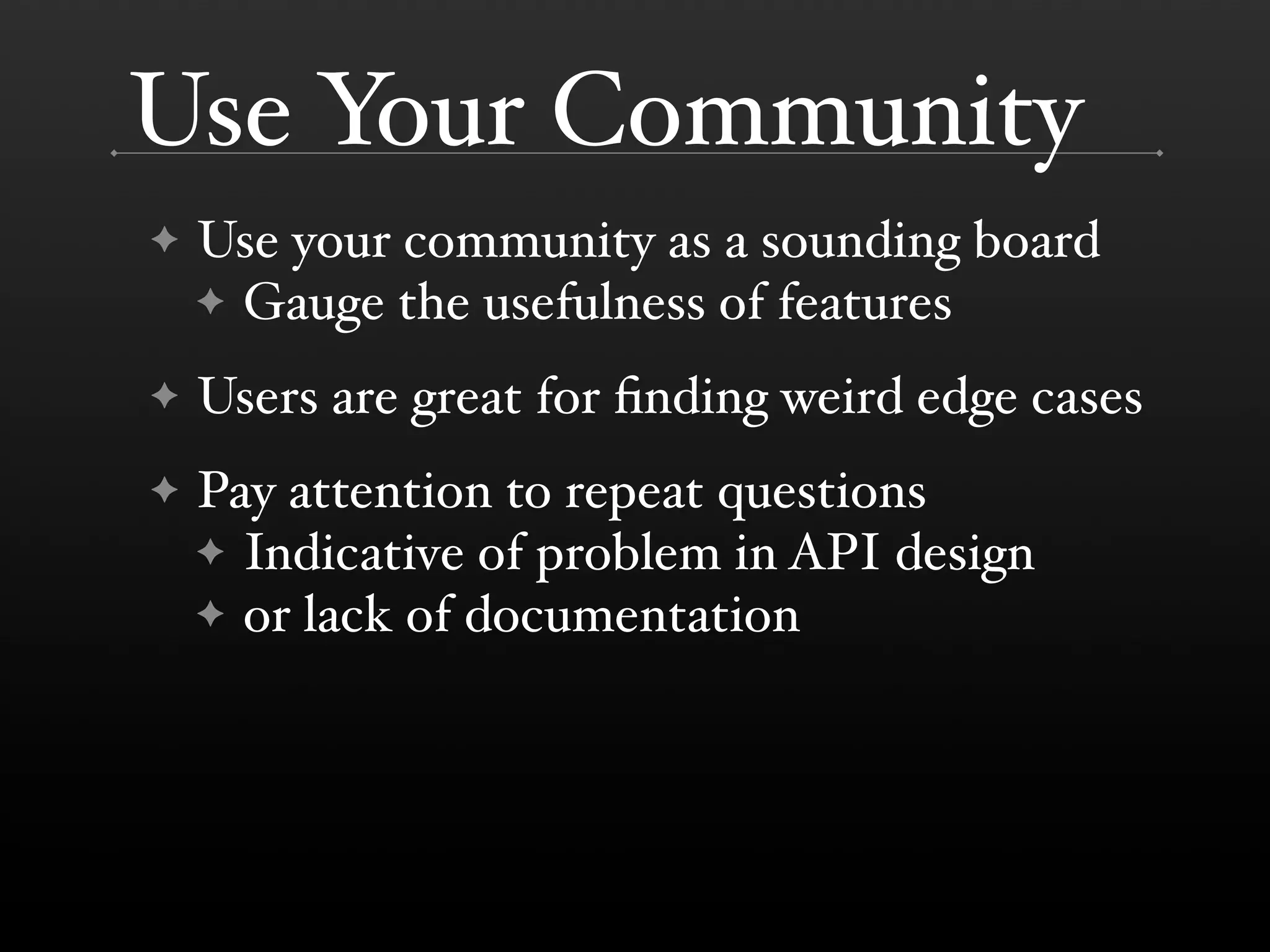 Use Your Community

✦ Use your community as a sounding board
 ✦ Gauge the usefulness of features

✦ Users are great for finding weird edge cases

✦ Pay attention to repeat questions
 ✦ Indicative of problem in API design
 ✦ or lack of documentation